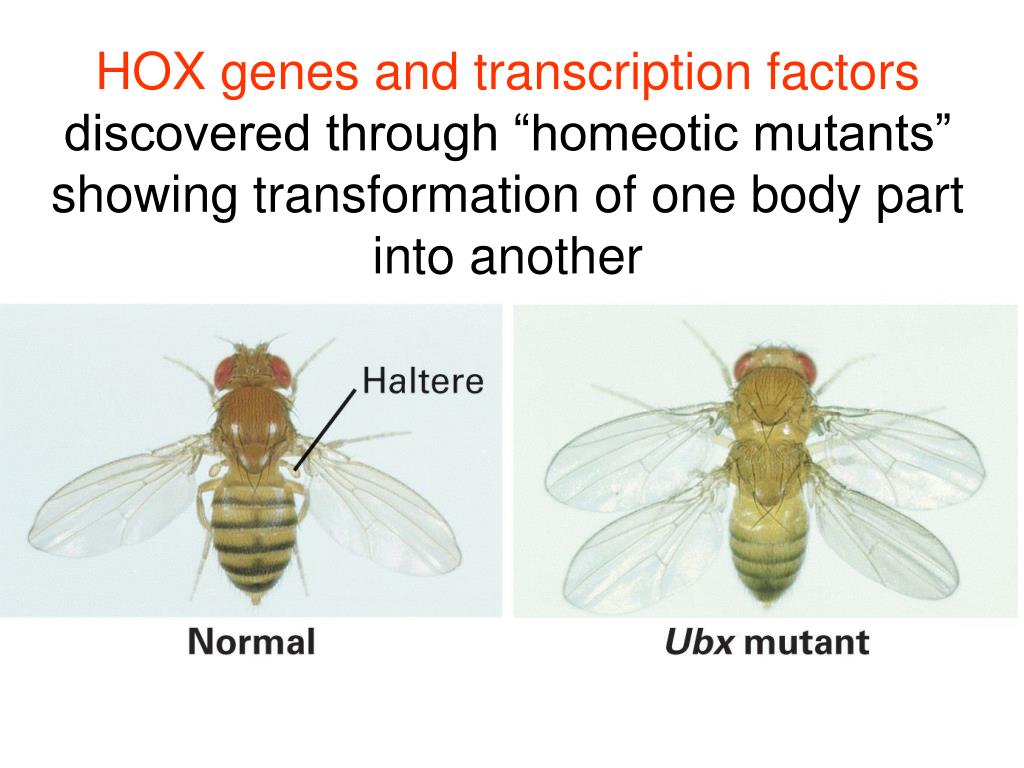 HOX genes and transcription factors discovered through “homeotic mutants” showing transformation of one body part into another

Haltere

Normal

Ubx mutant